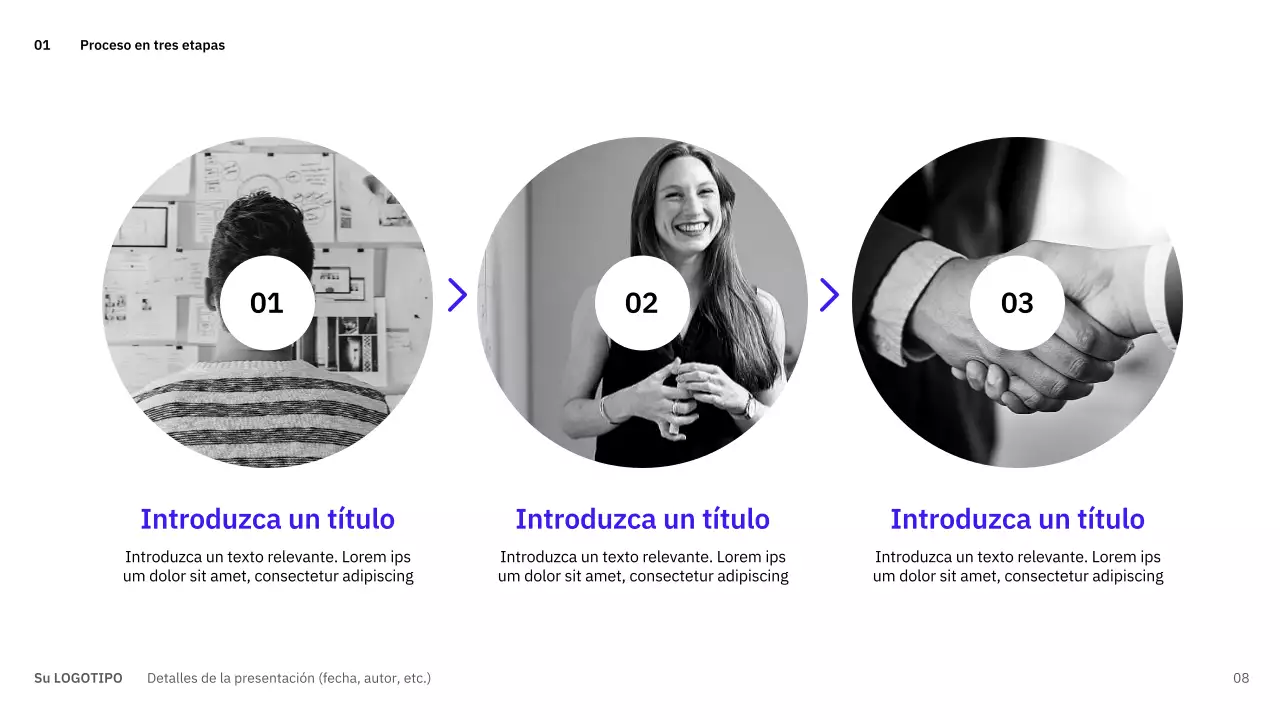 01 Proceso en tres etapas

01

02

03

Introduzca un título

Introduzca un texto relevante. Lorem ips um dolor sit amet, consectetur adipiscing

Introduzca un título

Introduzca un texto relevante. Lorem ips um dolor sit amet, consectetur adipiscing

Introduzca un título

Introduzca un texto relevante. Lorem ips um dolor sit amet, consectetur adipiscing

Su LOGOTIPO Detalles de la presentación (fecha, autor, etc.)

08